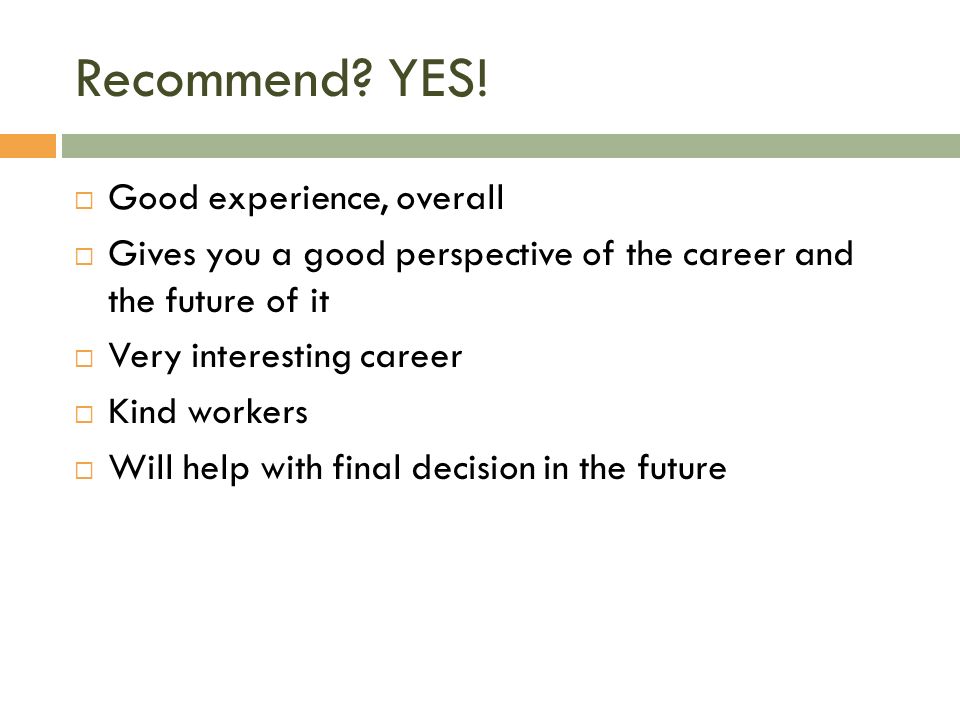 Recommend? YES!

□ Good experience, overall
□ Gives you a good perspective of the career and the future of it
□ Very interesting career
□ Kind workers
□ Will help with final decision in the future